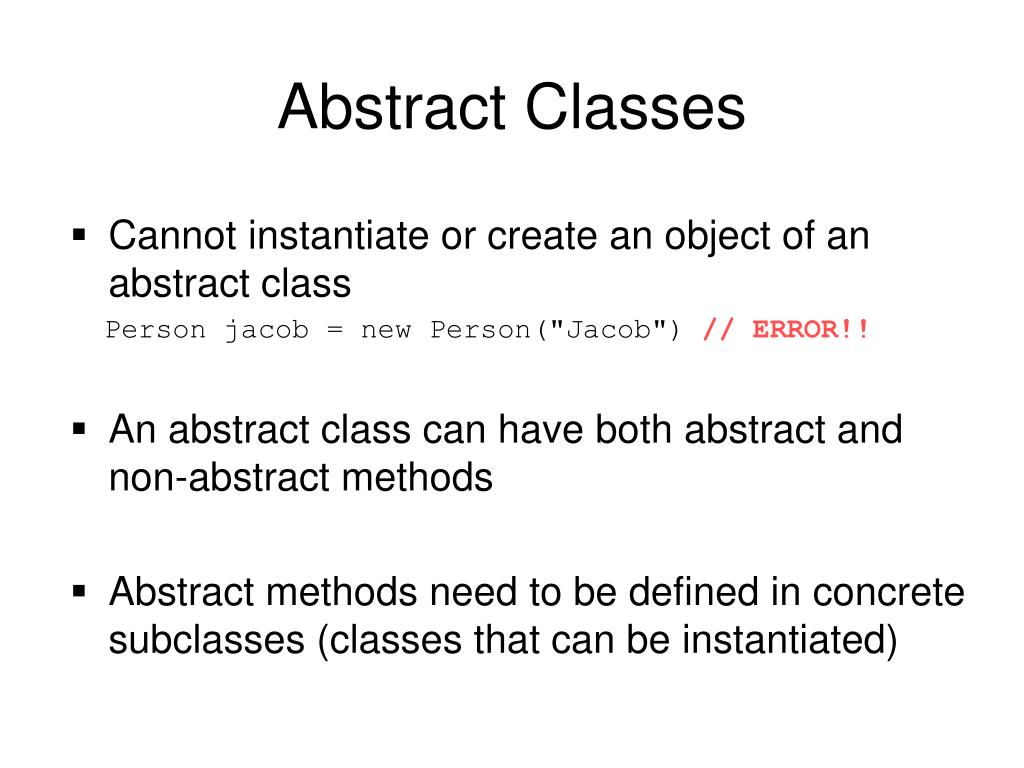 Abstract Classes

▪ Cannot instantiate or create an object of an abstract class

Person jacob = new Person("Jacob") // ERROR!!

▪ An abstract class can have both abstract and non-abstract methods

▪ Abstract methods need to be defined in concrete subclasses (classes that can be instantiated)